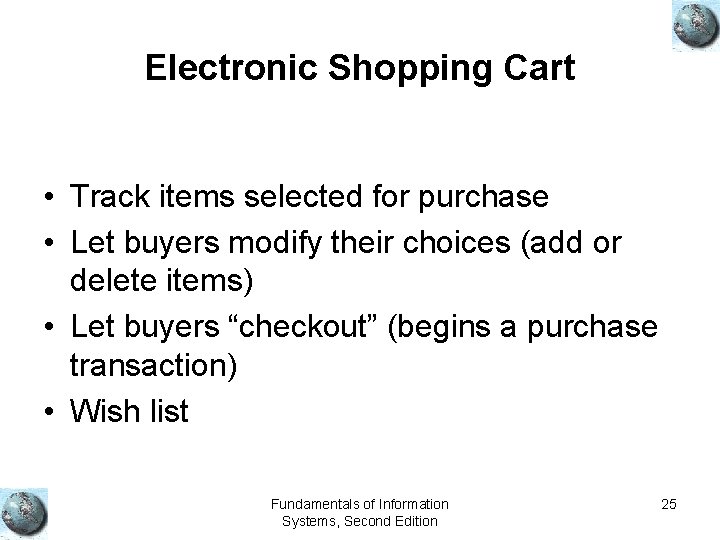 Electronic Shopping Cart

• Track items selected for purchase
• Let buyers modify their choices (add or delete items)
• Let buyers “checkout” (begins a purchase transaction)
• Wish list

Fundamentals of Information Systems, Second Edition

25